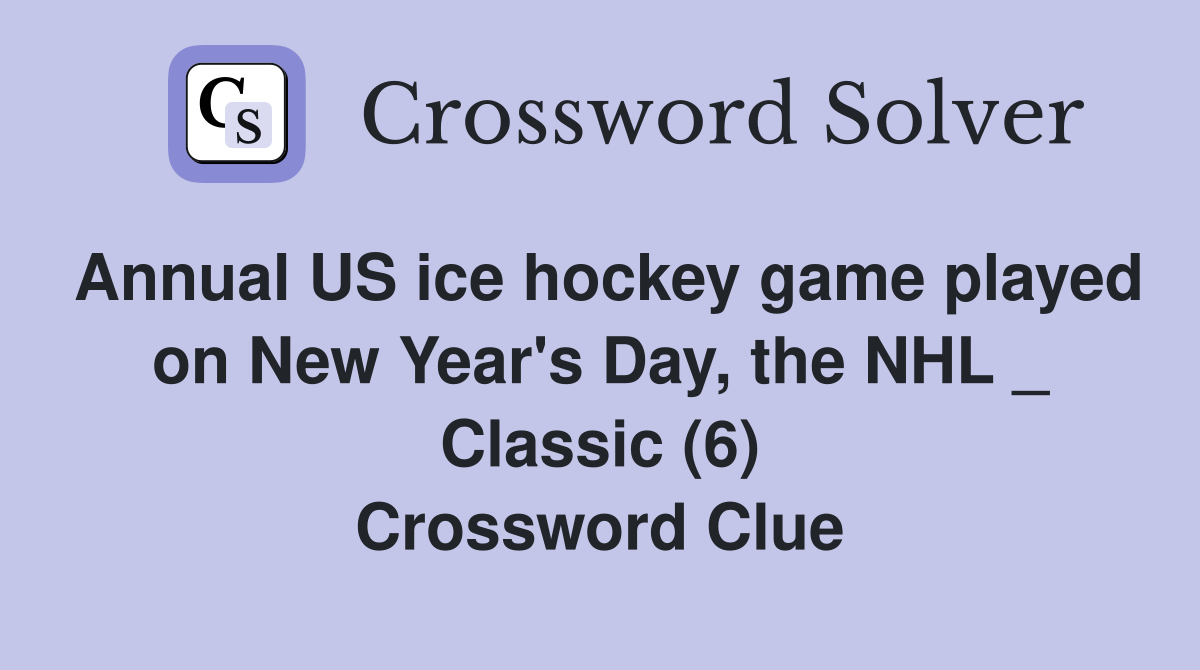 CS

Crossword Solver

Annual US ice hockey game played on New Year's Day, the NHL _ Classic (6)
Crossword Clue